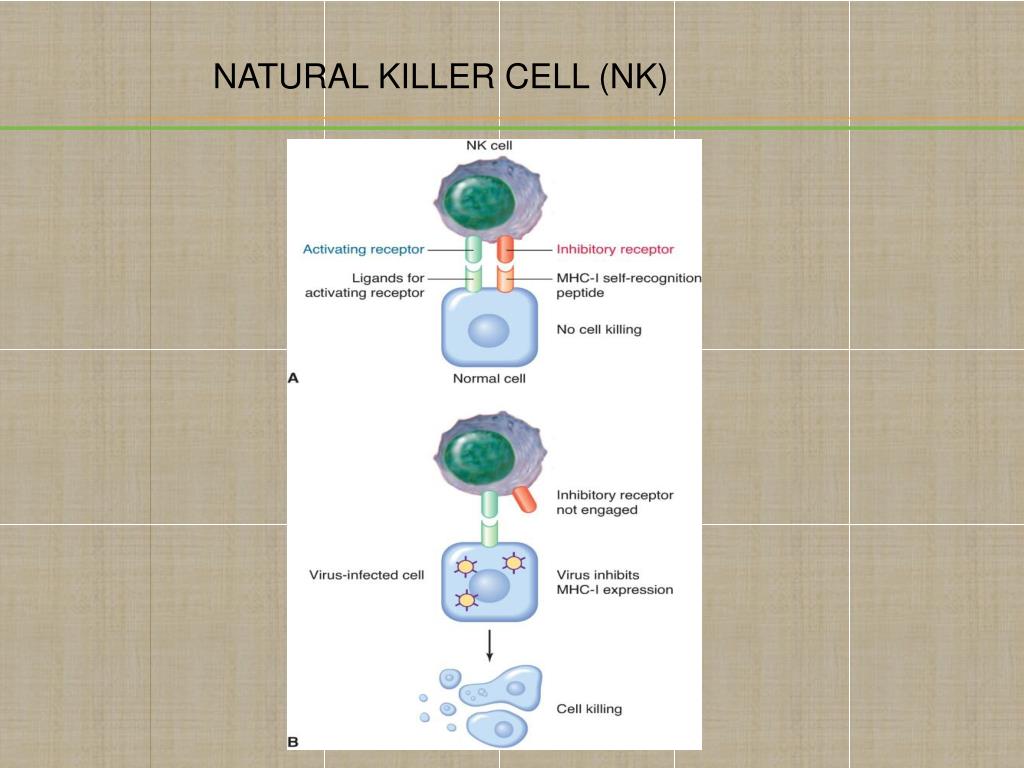 NATURAL KILLER CELL (NK)

NK cell

Activating receptor

Inhibitory receptor

Ligands for activating receptor

MHC-I self-recognition peptide

No cell killing

A

Normal cell

Inhibitory receptor not engaged

Virus-infected cell

Virus inhibits MHC-I expression

Cell killing

B